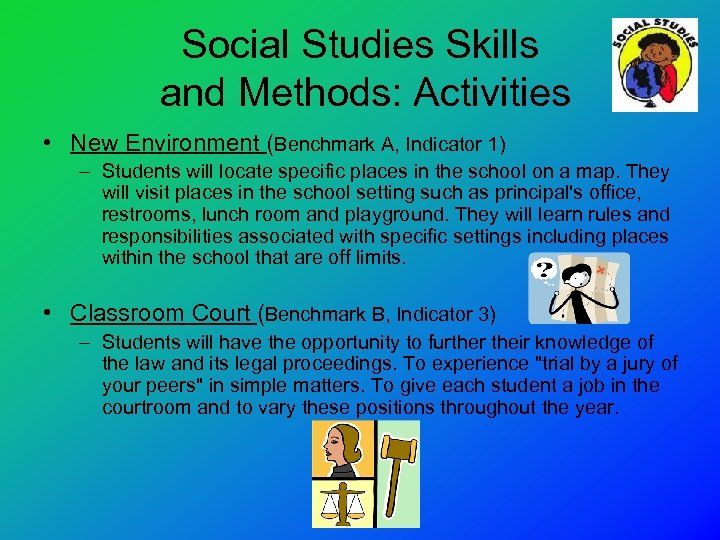 Social Studies Skills and Methods: Activities

SOCIAL STUDIES

• New Environment (Benchmark A, Indicator 1)
– Students will locate specific places in the school on a map. They will visit places in the school setting such as principal's office, restrooms, lunch room and playground. They will learn rules and responsibilities associated with specific settings including places within the school that are off limits.

• Classroom Court (Benchmark B, Indicator 3)
– Students will have the opportunity to further their knowledge of the law and its legal proceedings. To experience "trial by a jury of your peers" in simple matters. To give each student a job in the courtroom and to vary these positions throughout the year.